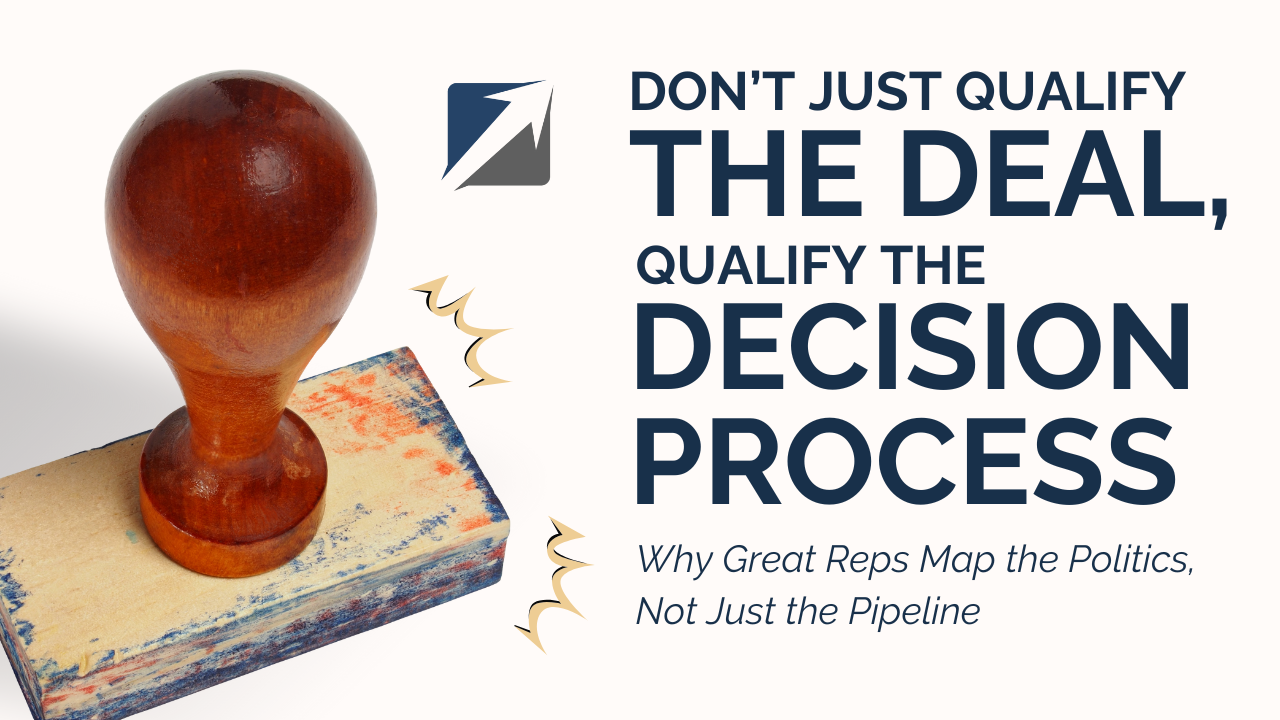 DON'T JUST QUALIFY THE DEAL, QUALIFY THE DECISION PROCESS

Why Great Reps Map the Politics, Not Just the Pipeline